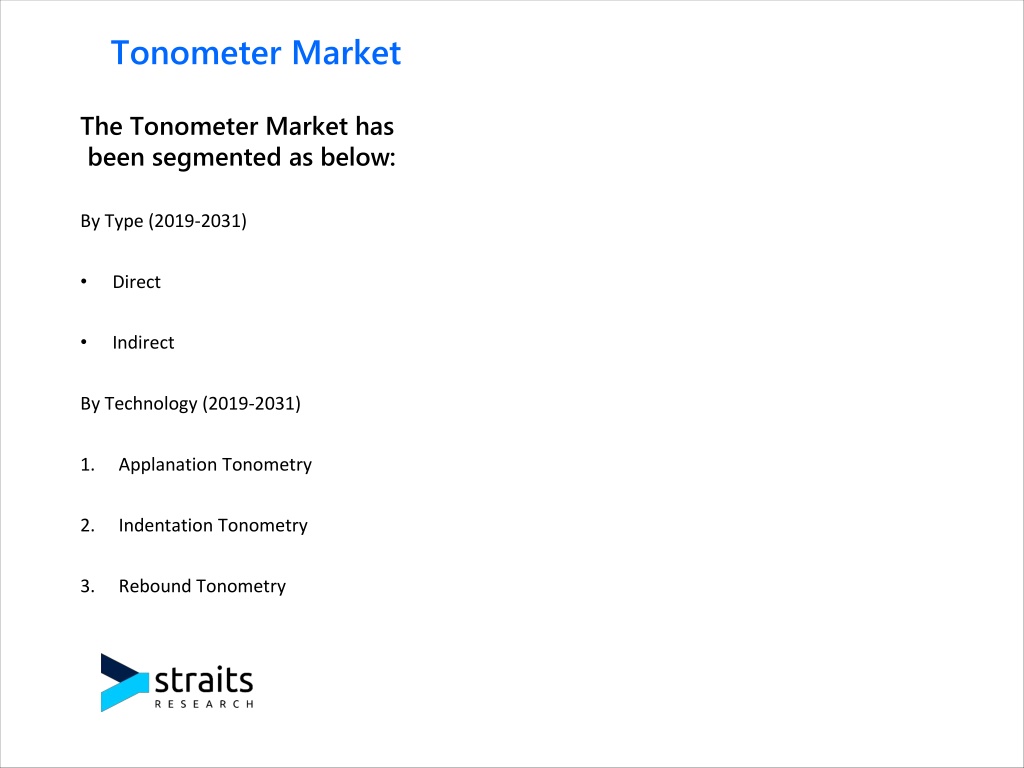 Tonometer Market

The Tonometer Market has been segmented as below:

By Type (2019-2031)

• Direct

• Indirect

By Technology (2019-2031)

1. Applanation Tonometry

2. Indentation Tonometry

3. Rebound Tonometry

straits
RESEARCH